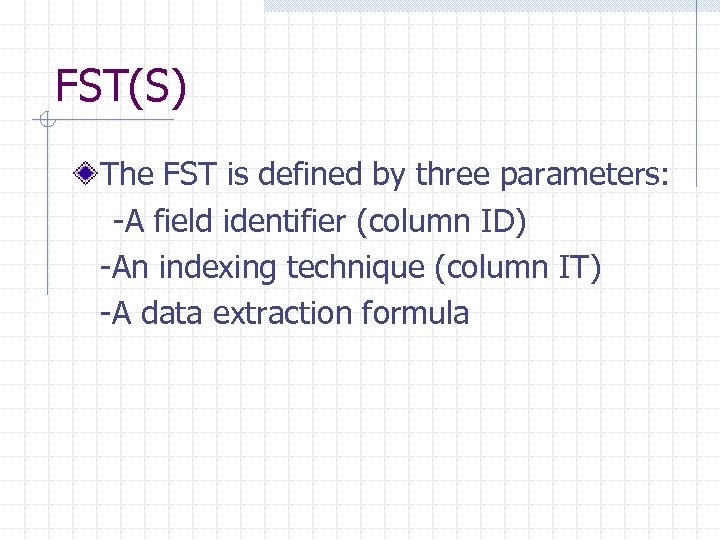 FST(S)

The FST is defined by three parameters:
-A field identifier (column ID)
-An indexing technique (column IT)
-A data extraction formula